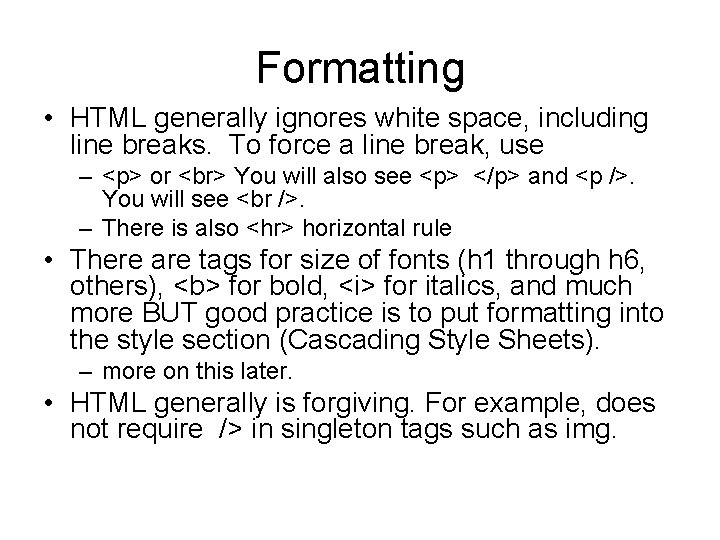 Formatting

• HTML generally ignores white space, including line breaks. To force a line break, use

– <p> or <br> You will also see <p> </p> and <p />. You will see <br />.

– There is also <hr> horizontal rule

• There are tags for size of fonts (h1 through h6, others), <b> for bold, <i> for italics, and much more BUT good practice is to put formatting into the style section (Cascading Style Sheets).

– more on this later.

• HTML generally is forgiving. For example, does not require /> in singleton tags such as img.